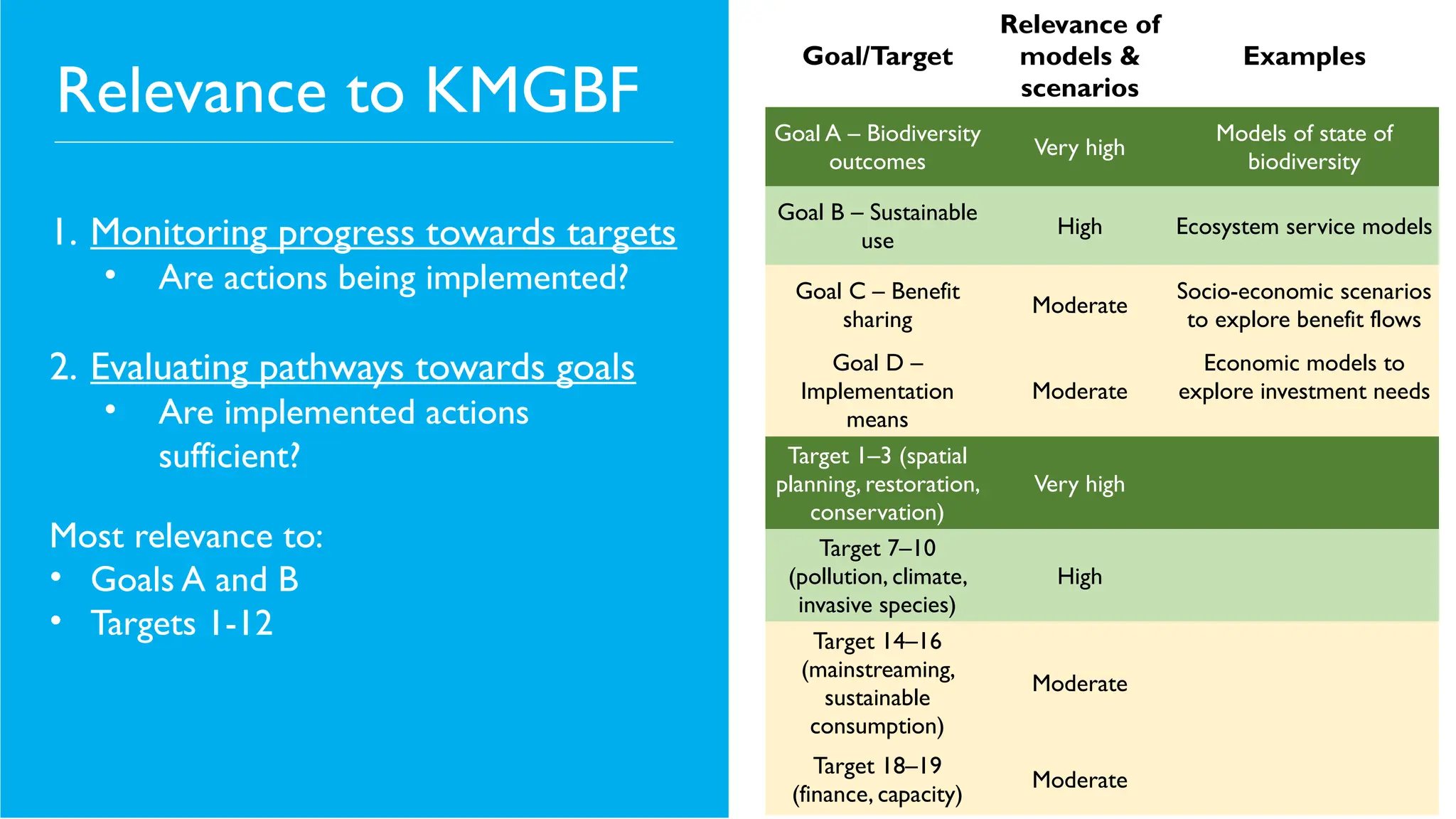 Relevance to KMGBF

1. Monitoring progress towards targets
• Are actions being implemented?

2. Evaluating pathways towards goals
• Are implemented actions sufficient?

Most relevance to:
• Goals A and B
• Targets 1-12

| Goal/Target | Relevance of models & scenarios | Examples |
|---|---|---|
| Goal A – Biodiversity outcomes | Very high | Models of state of biodiversity |
| Goal B – Sustainable use | High | Ecosystem service models |
| Goal C – Benefit sharing | Moderate | Socio-economic scenarios to explore benefit flows |
| Goal D – Implementation means | Moderate | Economic models to explore investment needs |
| Target 1–3 (spatial planning, restoration, conservation) | Very high | |
| Target 7–10 (pollution, climate, invasive species) | High | |
| Target 14–16 (mainstreaming, sustainable consumption) | Moderate | |
| Target 18–19 (finance, capacity) | Moderate | |